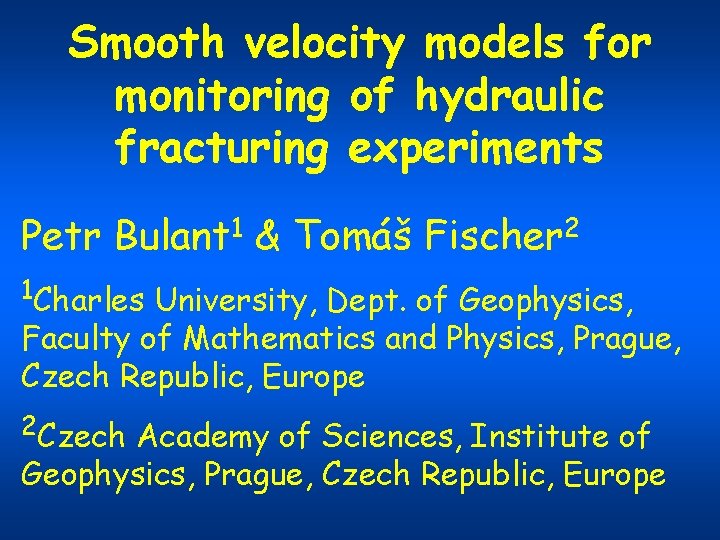 Smooth velocity models for monitoring of hydraulic fracturing experiments

Petr Bulant$^1$ & Tomáš Fischer$^2$

$^1$Charles University, Dept. of Geophysics, Faculty of Mathematics and Physics, Prague, Czech Republic, Europe

$^2$Czech Academy of Sciences, Institute of Geophysics, Prague, Czech Republic, Europe